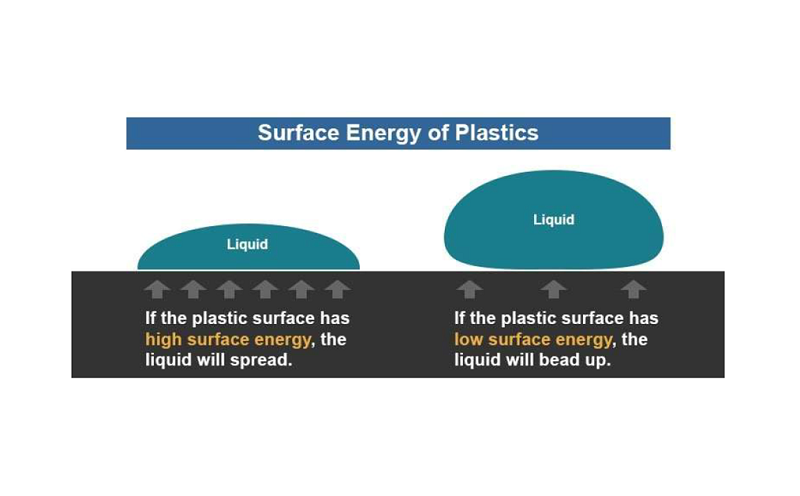 Surface Energy of Plastics

Liquid

Liquid

If the plastic surface has high surface energy, the liquid will spread.

If the plastic surface has low surface energy, the liquid will bead up.